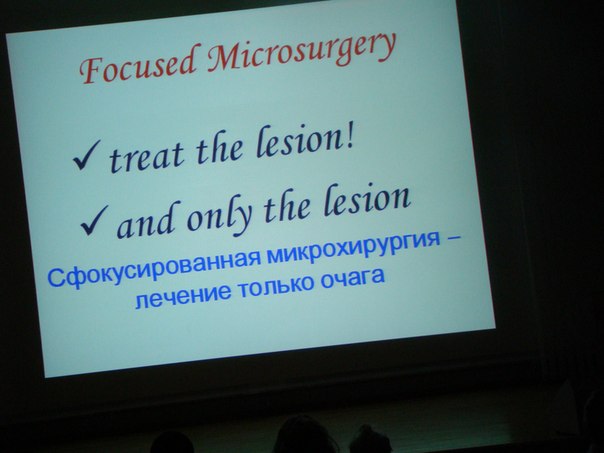 Focused Microsurgery

✓ treat the lesion!

✓ and only the lesion

Сфокусированная микрохирургия – лечение только очага